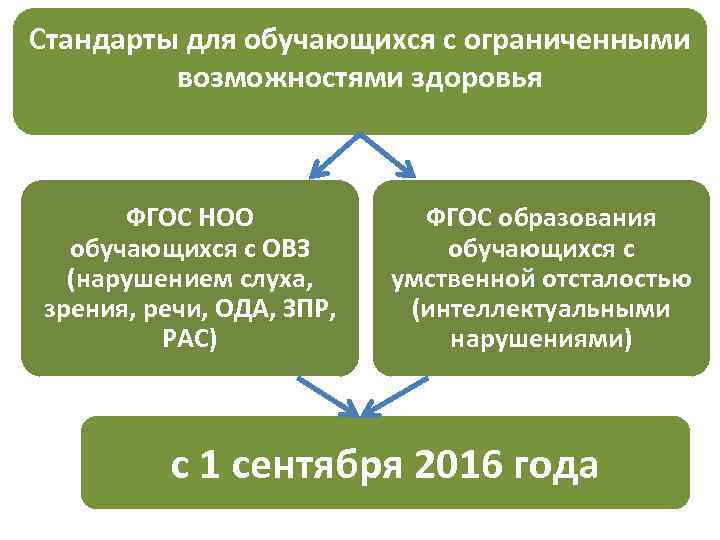 Стандарты для обучающихся с ограниченными возможностями здоровья

ФГОС НОО обучающихся с ОВЗ (нарушением слуха, зрения, речи, ОДА, ЗПР, РАС)

ФГОС образования обучающихся с умственной отсталостью (интеллектуальными нарушениями)

с 1 сентября 2016 года